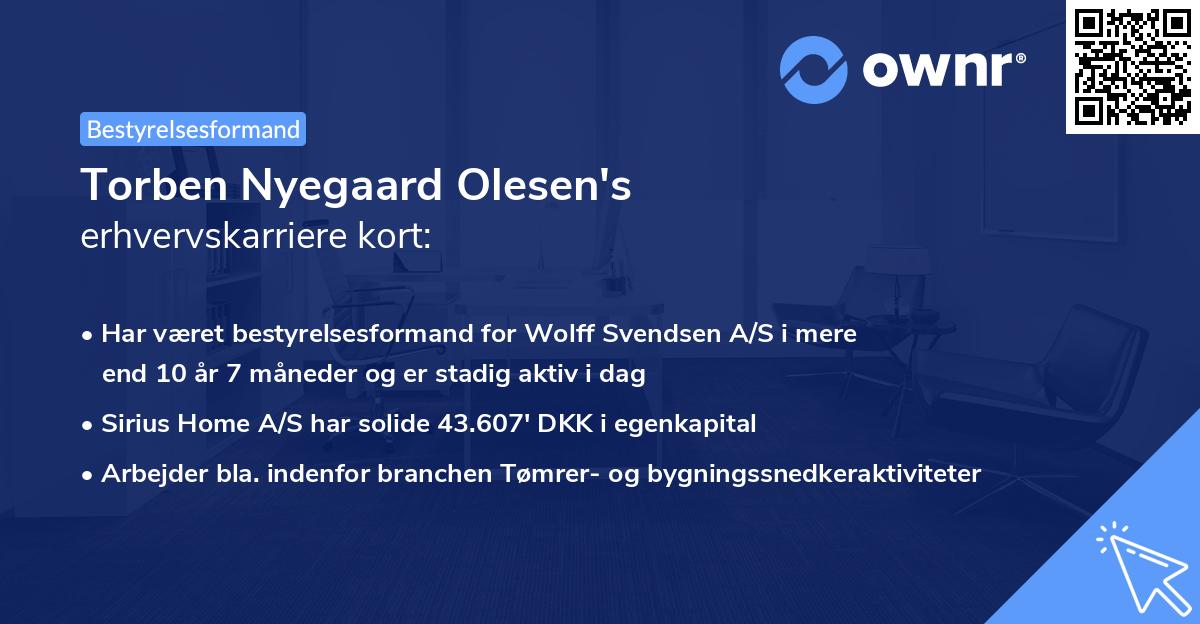 ownr®

Bestyrelsesformand

Torben Nyegaard Olesen's
erhvervskarriere kort:

• Har været bestyrelsesformand for Wolff Svendsen A/S i mere end 10 år 7 måneder og er stadig aktiv i dag
• Sirius Home A/S har solide 43.607' DKK i egenkapital
• Arbejder bla. indenfor branchen Tømrer- og bygningssnedkeraktiviteter